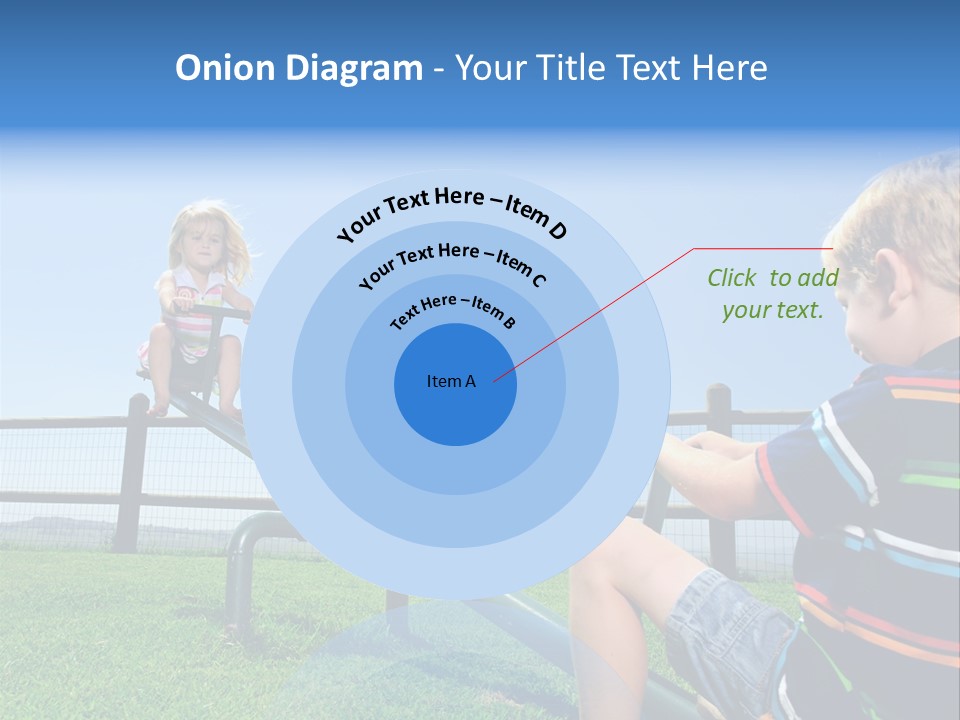 Onion Diagram - Your Title Text Here

Your Text Here – Item D

Your Text Here – Item C

Text Here – Item B

Item A

Click to add your text.